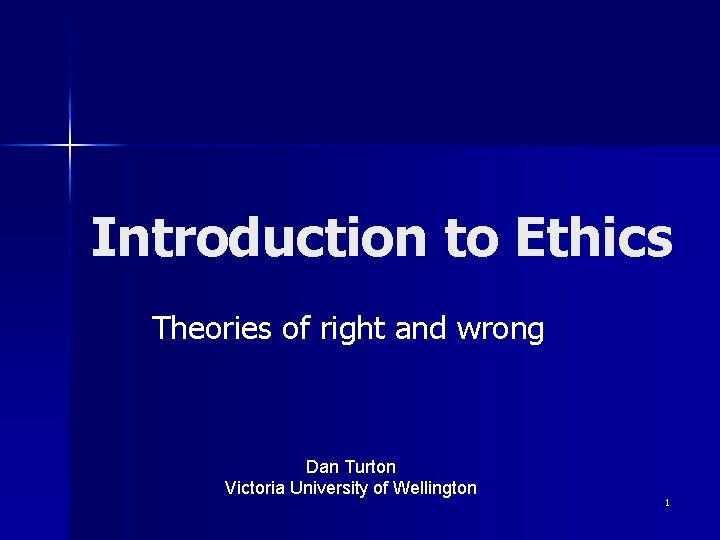 Introduction to Ethics

Theories of right and wrong

Dan Turton
Victoria University of Wellington

1